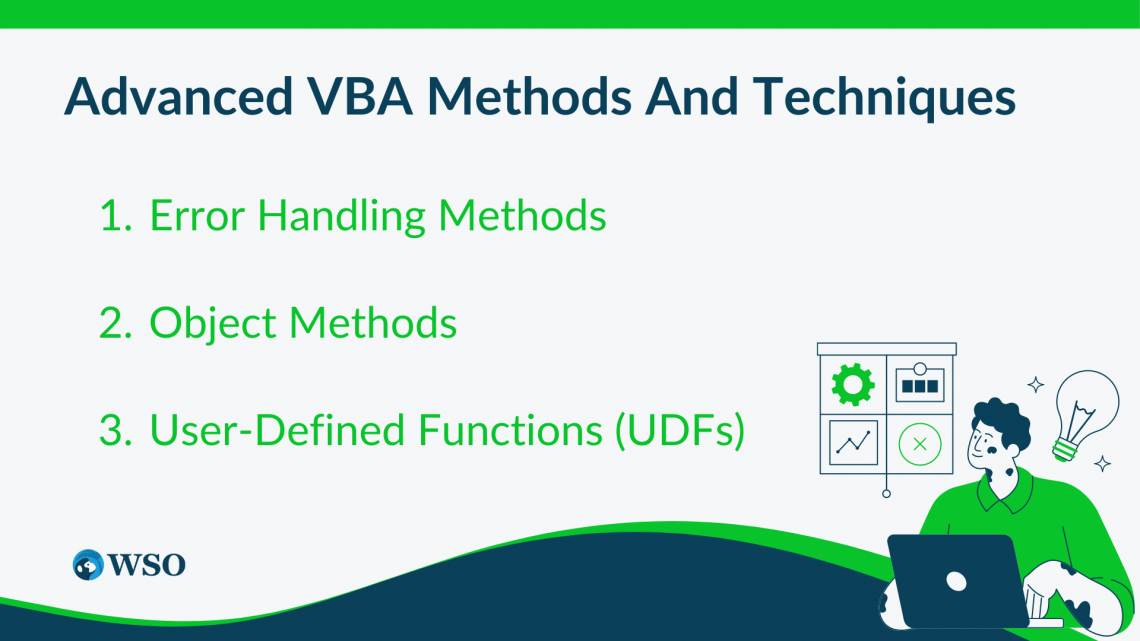 Advanced VBA Methods And Techniques

1. Error Handling Methods

2. Object Methods

3. User-Defined Functions (UDFs)

WSO